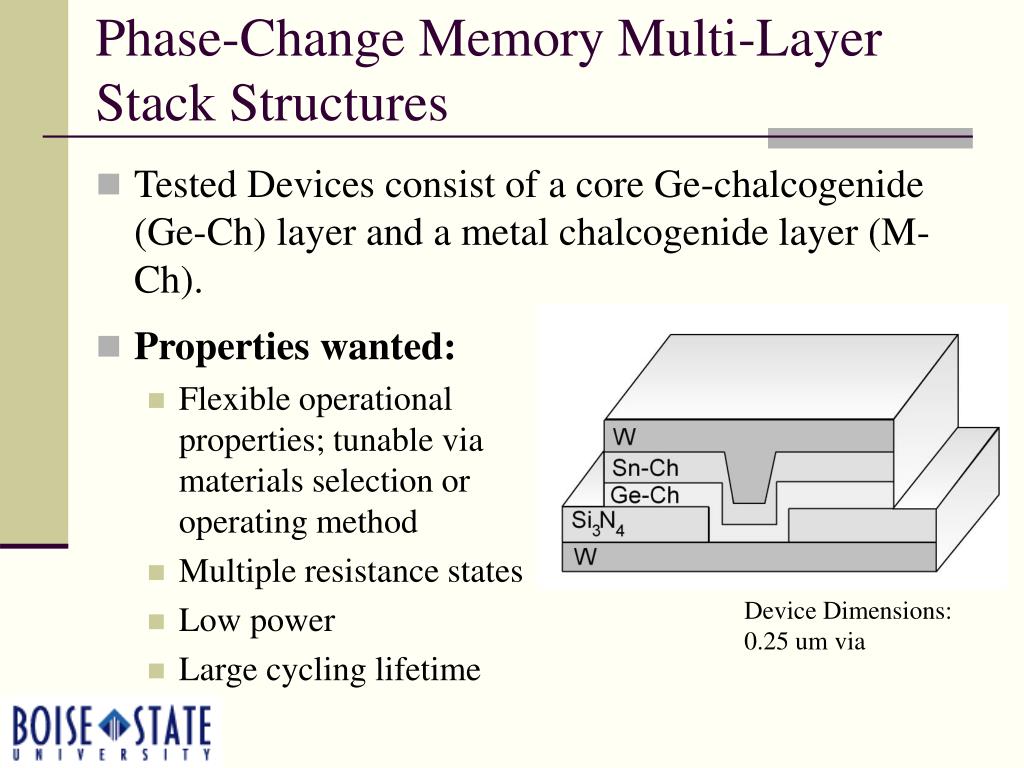 Phase-Change Memory Multi-Layer Stack Structures

Tested Devices consist of a core Ge-chalcogenide (Ge-Ch) layer and a metal chalcogenide layer (M-Ch).

Properties wanted:

Flexible operational properties; tunable via materials selection or operating method

Multiple resistance states

Low power

Large cycling lifetime

W
Sn-Ch
Ge-Ch
$Si_3N_4$
W

Device Dimensions: 0.25 um via

BOISE STATE UNIVERSITY